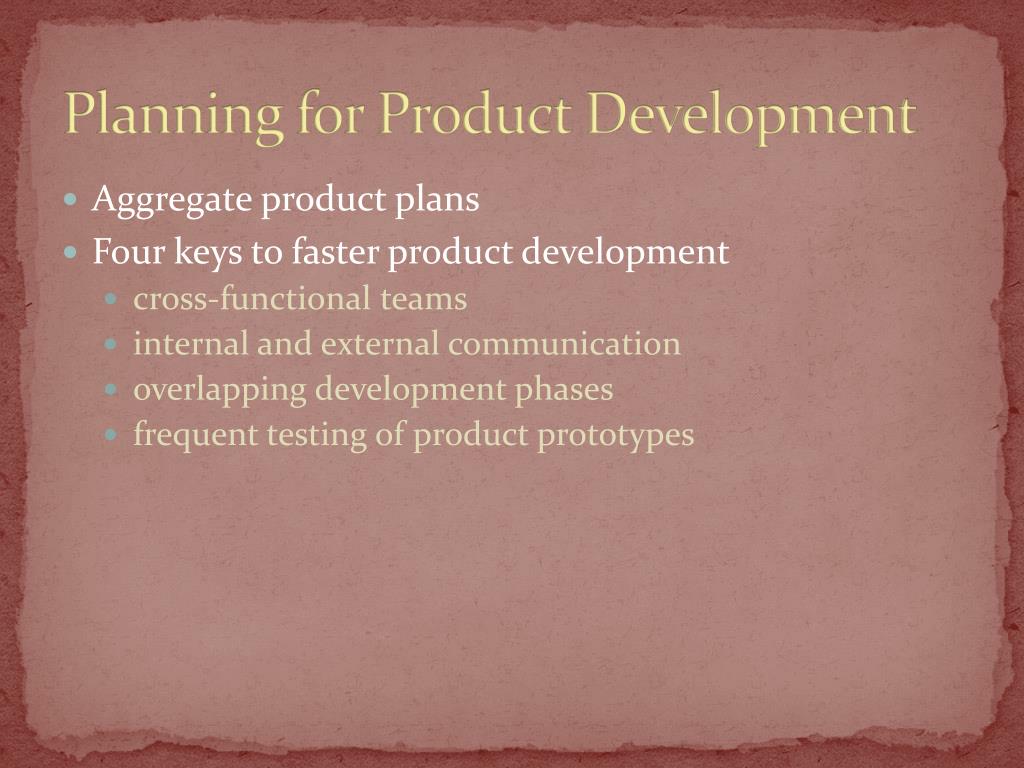 Planning for Product Development

- Aggregate product plans
- Four keys to faster product development
  - cross-functional teams
  - internal and external communication
  - overlapping development phases
  - frequent testing of product prototypes